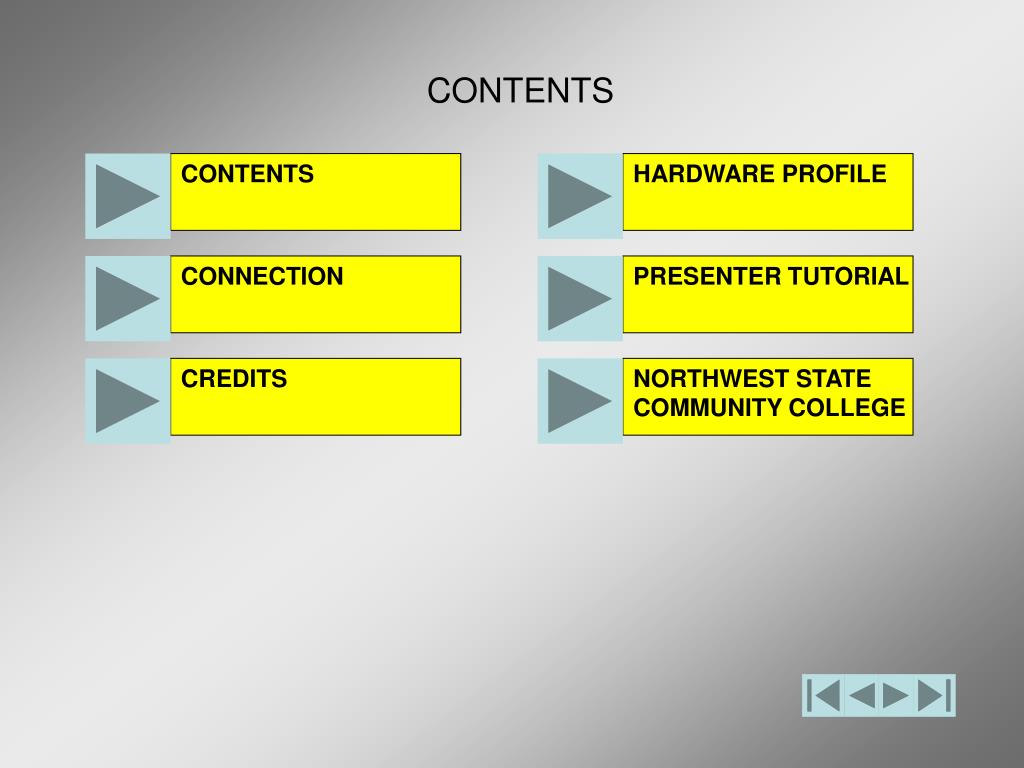 CONTENTS

CONTENTS

CONNECTION

CREDITS

HARDWARE PROFILE

PRESENTER TUTORIAL

NORTHWEST STATE COMMUNITY COLLEGE